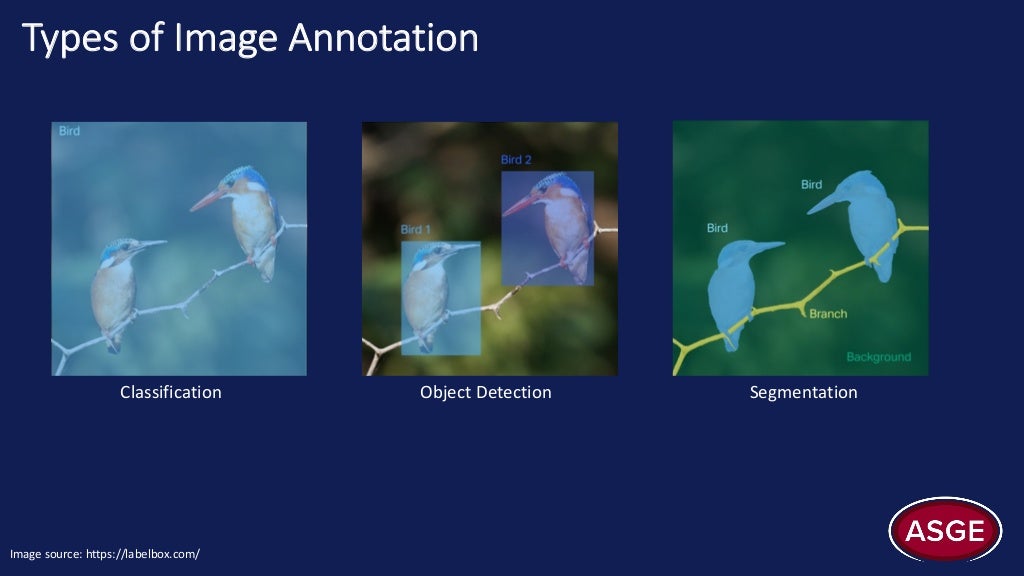 Types of Image Annotation

Bird

Classification

Bird 2

Bird 1

Object Detection

Bird

Bird

Branch

Background

Segmentation

Image source: https://labelbox.com/

ASGE